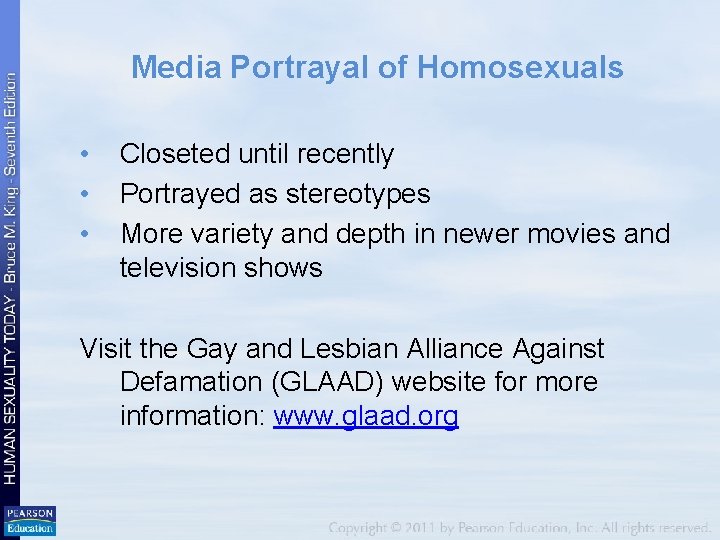 HUMAN SEXUALITY TODAY - Bruce M. King - Seventh Edition

Media Portrayal of Homosexuals

• Closeted until recently
• Portrayed as stereotypes
• More variety and depth in newer movies and television shows

Visit the Gay and Lesbian Alliance Against Defamation (GLAAD) website for more information: www.glaad.org

PEARSON Education

Copyright © 2011 by Pearson Education, Inc. All rights reserved.